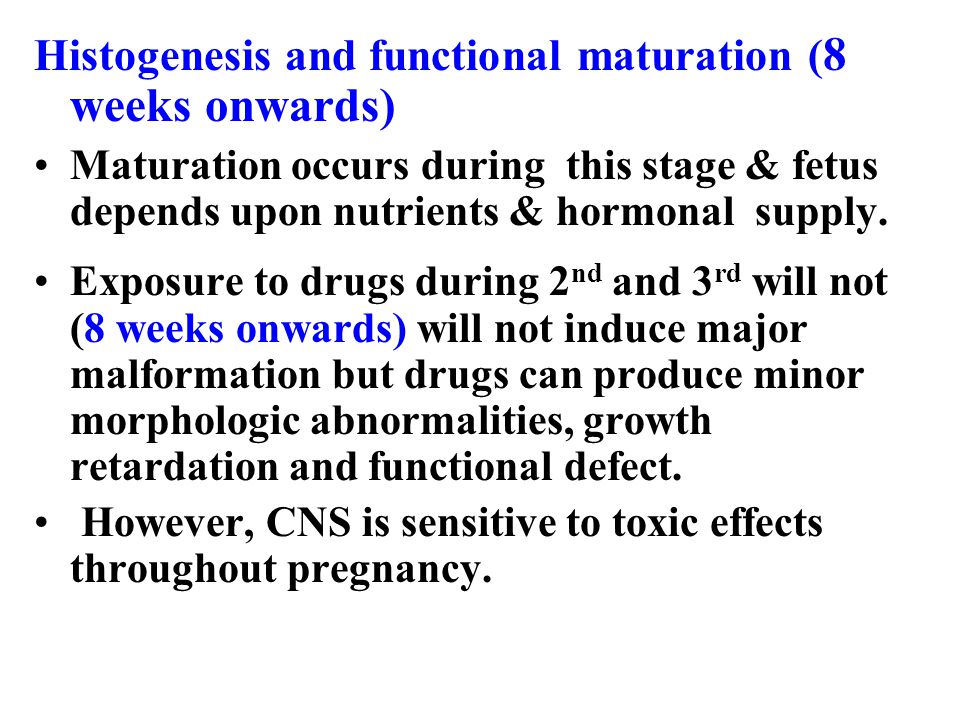 Histogenesis and functional maturation (8 weeks onwards)

• Maturation occurs during this stage & fetus depends upon nutrients & hormonal supply.

• Exposure to drugs during 2$^{nd}$ and 3$^{rd}$ will not (8 weeks onwards) will not induce major malformation but drugs can produce minor morphologic abnormalities, growth retardation and functional defect.

• However, CNS is sensitive to toxic effects throughout pregnancy.